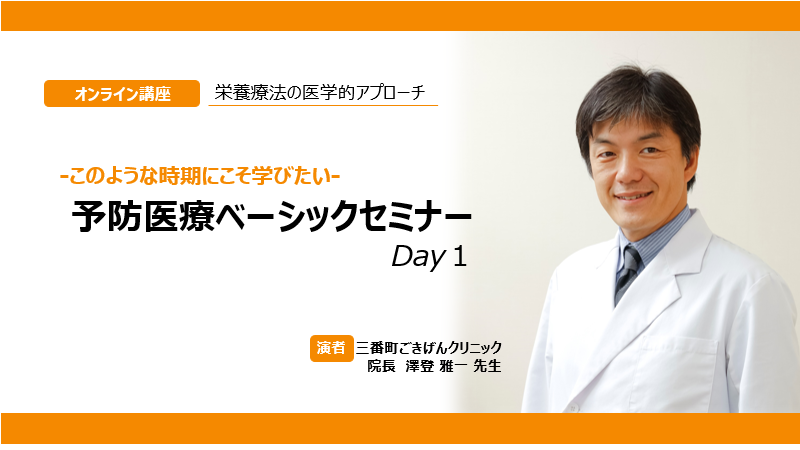 オンライン講座 栄養療法の医学的アプローチ

-このような時期にこそ学びたい-
予防医療ベーシックセミナー
Day 1

演者 三番町ごきげんクリニック
院長 澤登 雅一 先生